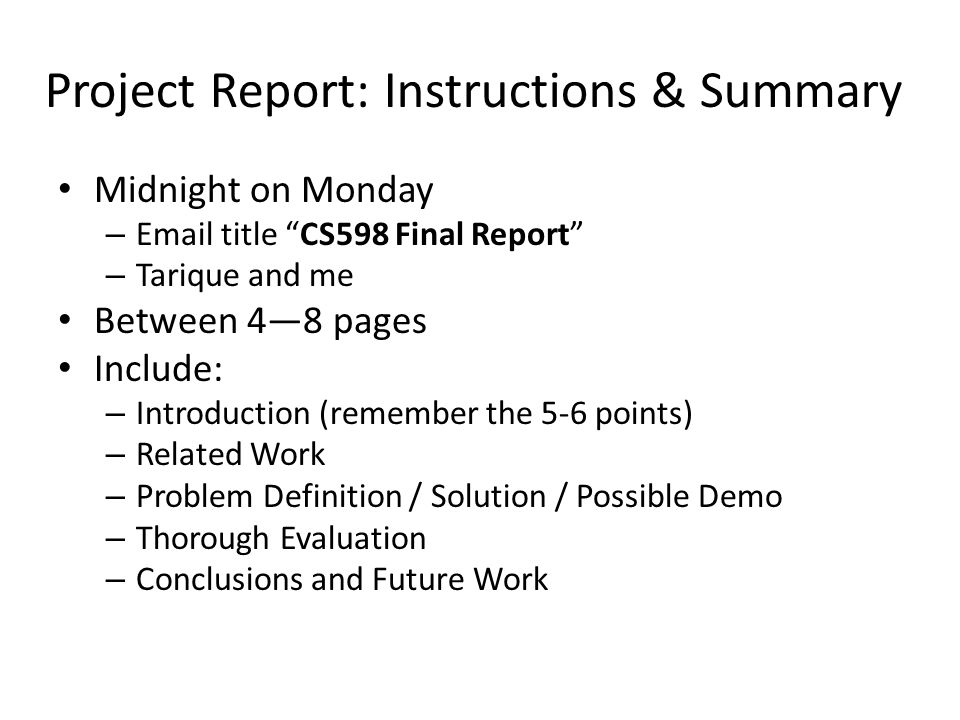 Project Report: Instructions & Summary

• Midnight on Monday
– Email title “CS598 Final Report”
– Tarique and me
• Between 4—8 pages
• Include:
– Introduction (remember the 5-6 points)
– Related Work
– Problem Definition / Solution / Possible Demo
– Thorough Evaluation
– Conclusions and Future Work